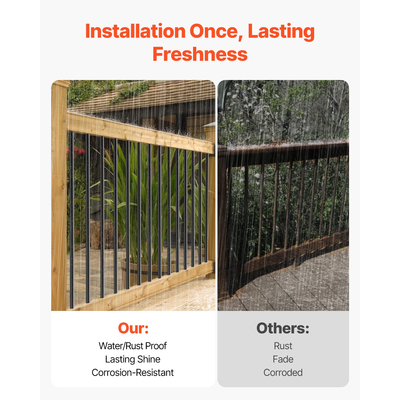 Installation Once, Lasting Freshness

Our:
Water/Rust Proof
Lasting Shine
Corrosion-Resistant

Others:
Rust
Fade
Corroded